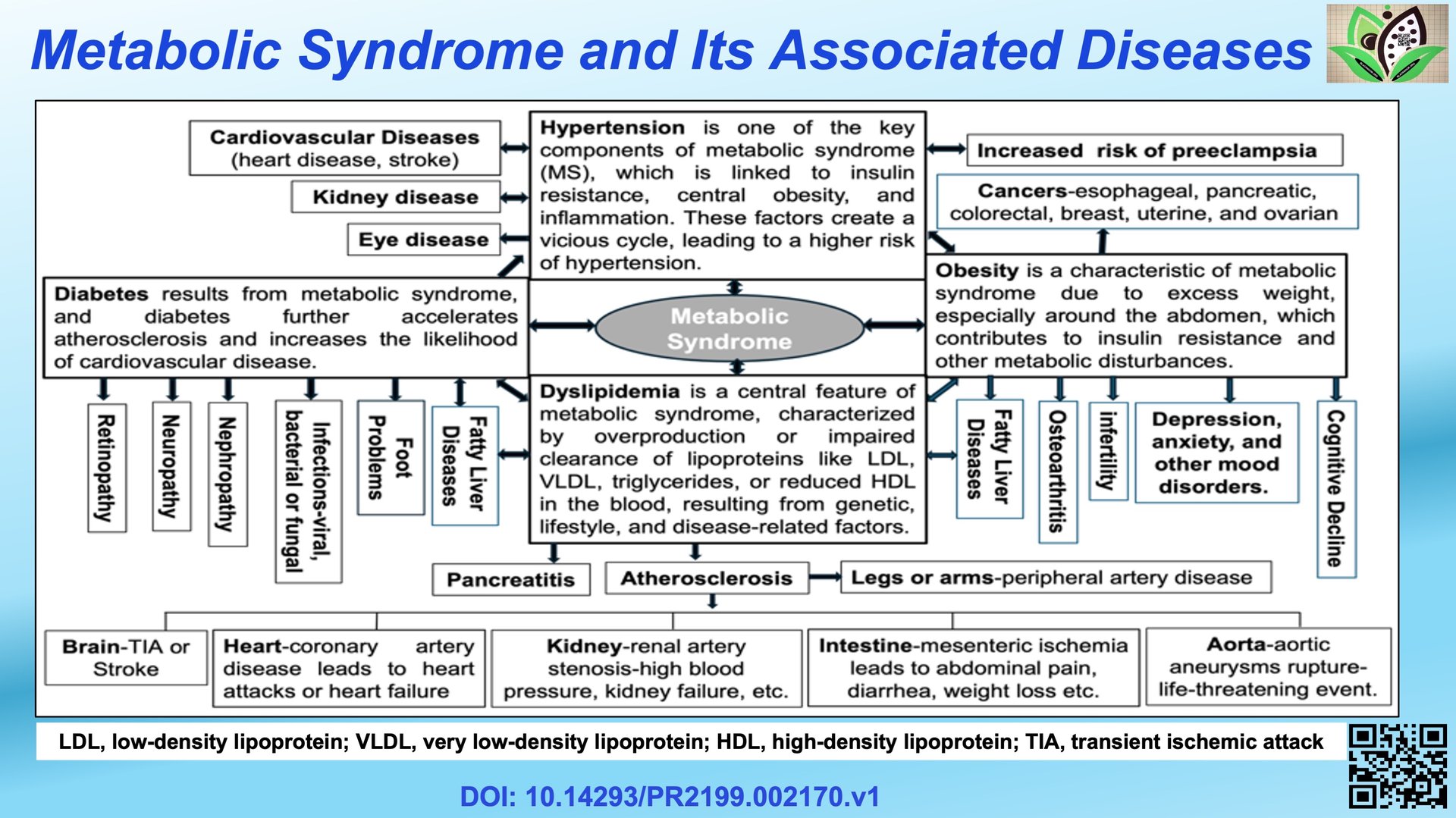 Metabolic Syndrome and Its Associated Diseases

Cardiovascular Diseases (heart disease, stroke)

Kidney disease

Eye disease

Hypertension is one of the key components of metabolic syndrome (MS), which is linked to insulin resistance, central obesity, and inflammation. These factors create a vicious cycle, leading to a higher risk of hypertension.

Increased risk of preeclampsia

Cancers-esophageal, pancreatic, colorectal, breast, uterine, and ovarian

Diabetes results from metabolic syndrome, and diabetes further accelerates atherosclerosis and increases the likelihood of cardiovascular disease.

Metabolic Syndrome

Obesity is a characteristic of metabolic syndrome due to excess weight, especially around the abdomen, which contributes to insulin resistance and other metabolic disturbances.

Retinopathy

Neuropathy

Nephropathy

Infections-viral, bacterial or fungal

Foot Problems

Fatty Liver Diseases

Dyslipidemia is a central feature of metabolic syndrome, characterized by overproduction or impaired clearance of lipoproteins like LDL, VLDL, triglycerides, or reduced HDL in the blood, resulting from genetic, lifestyle, and disease-related factors.

Fatty Liver Diseases

Osteoarthritis

infertility

Depression, anxiety, and other mood disorders.

Cognitive Decline

Pancreatitis

Atherosclerosis

Legs or arms-peripheral artery disease

Brain-TIA or Stroke

Heart-coronary artery disease leads to heart attacks or heart failure

Kidney-renal artery stenosis-high blood pressure, kidney failure, etc.

Intestine-mesenteric ischemia leads to abdominal pain, diarrhea, weight loss etc.

Aorta-aortic aneurysms rupture-life-threatening event.

LDL, low-density lipoprotein; VLDL, very low-density lipoprotein; HDL, high-density lipoprotein; TIA, transient ischemic attack

DOI: 10.14293/PR2199.002170.v1